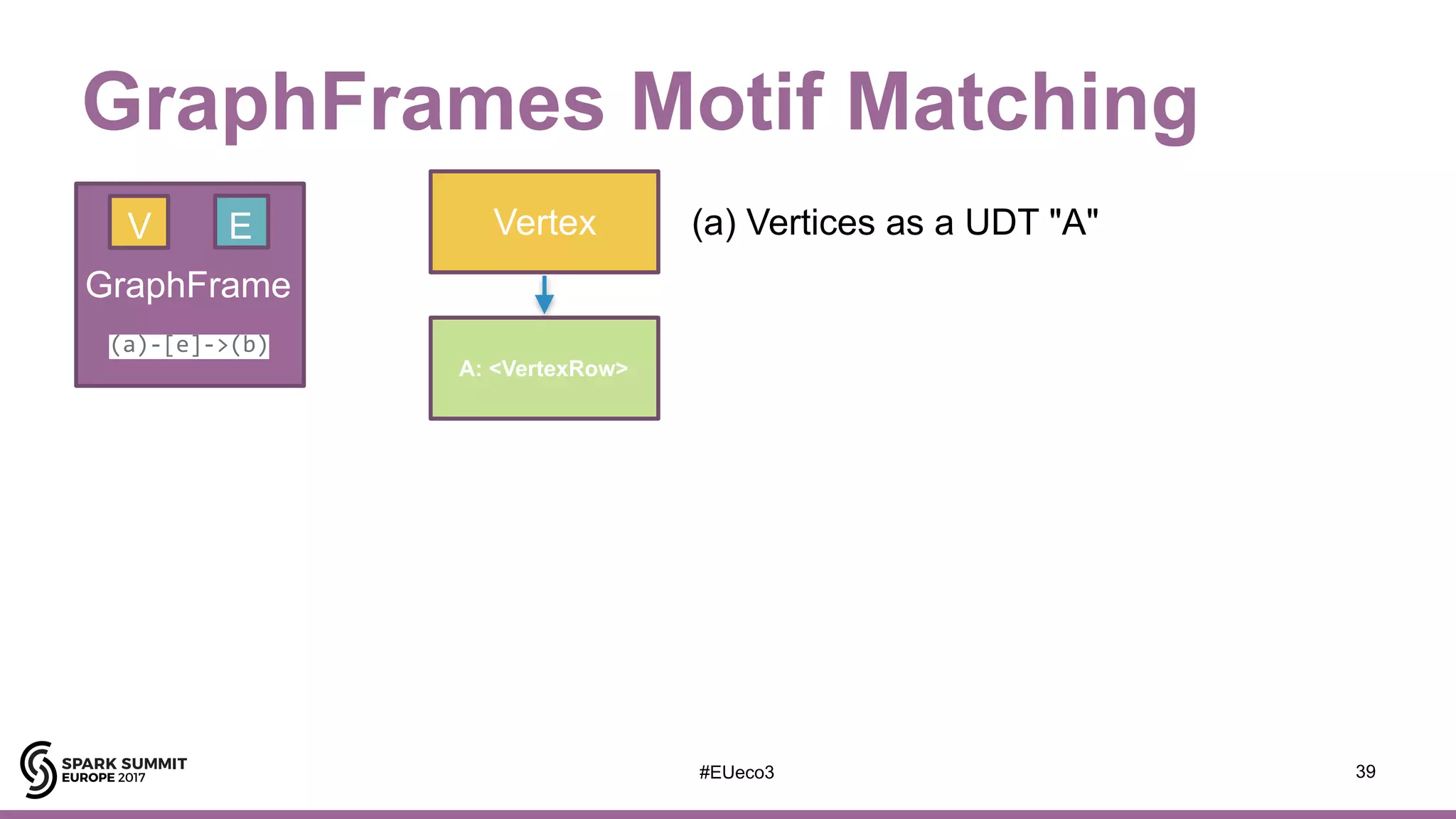 GraphFrames Motif Matching

V

E

GraphFrame

(a)-[e]->(b)

Vertex

A: <VertexRow>

(a) Vertices as a UDT "A"

SPARK SUMMIT
EUROPE 2017

#EUeco3

39